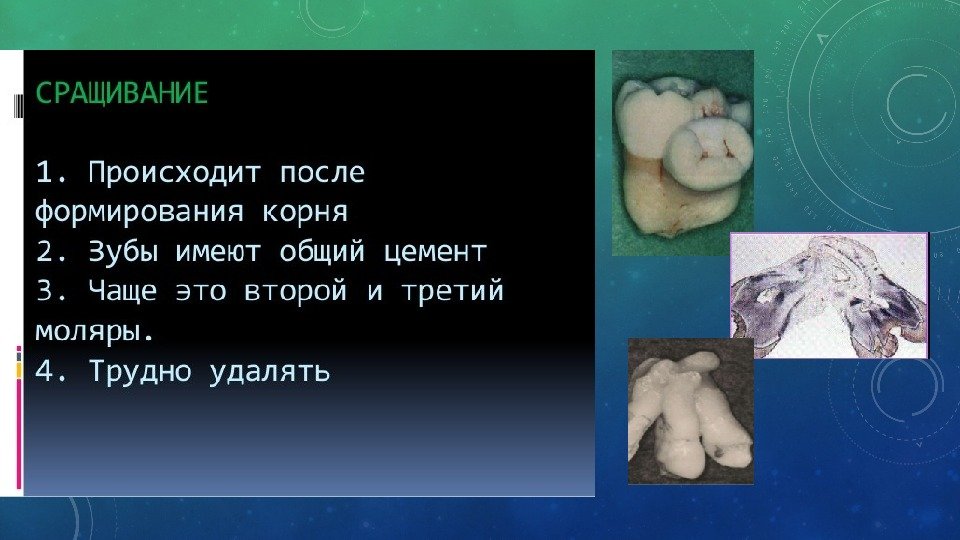 СРАЩИВАНИЕ

1. Происходит после формирования корня
2. Зубы имеют общий цемент
3. Чаще это второй и третий моляры.
4. Трудно удалять